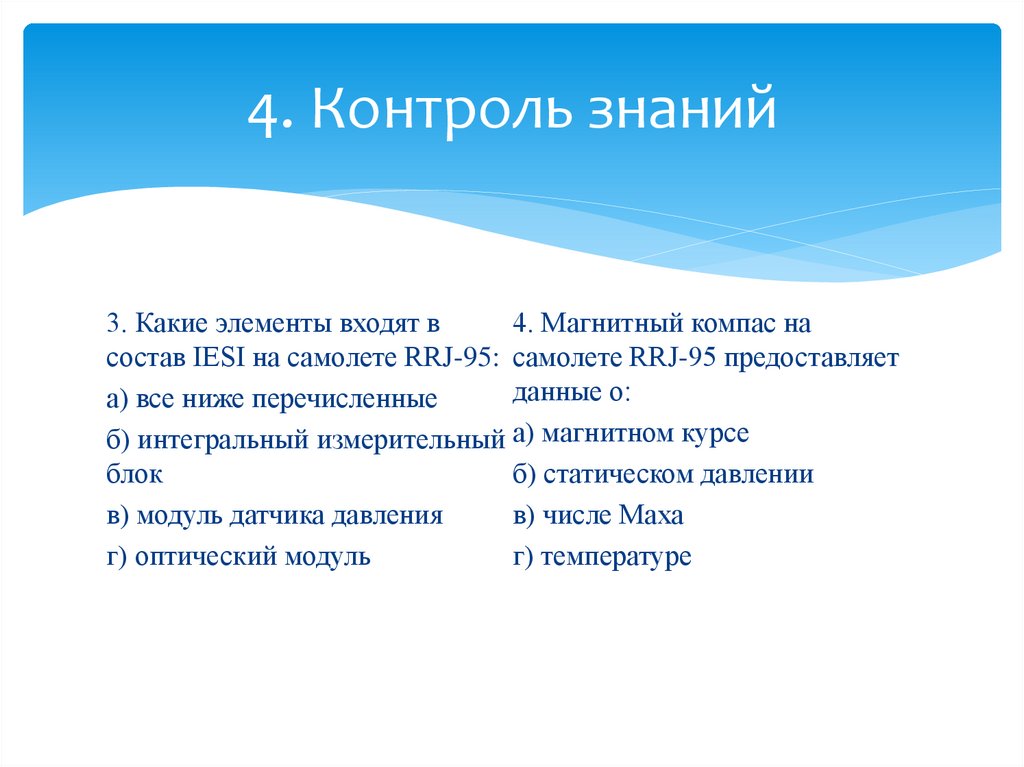 4. Контроль знаний

3. Какие элементы входят в состав IESI на самолете RRJ-95:

а) все ниже перечисленные

б) интегральный измерительный блок

в) модуль датчика давления

г) оптический модуль

4. Магнитный компас на самолете RRJ-95 предоставляет данные о:

а) магнитном курсе

б) статическом давлении

в) числе Маха

г) температуре